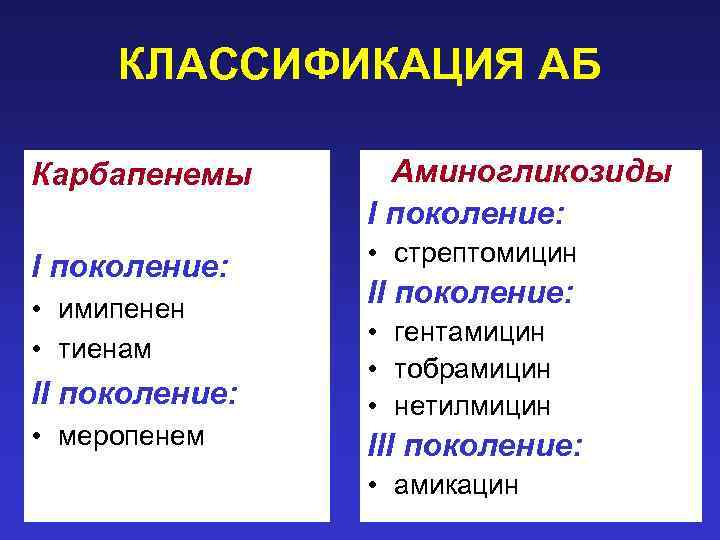 КЛАССИФИКАЦИЯ АБ

Карбапенемы

I поколение:
• имипенен
• тиенам

II поколение:
• меропенем

Аминогликозиды

I поколение:
• стрептомицин

II поколение:
• гентамицин
• тобрамицин
• нетилмицин

III поколение:
• амикацин